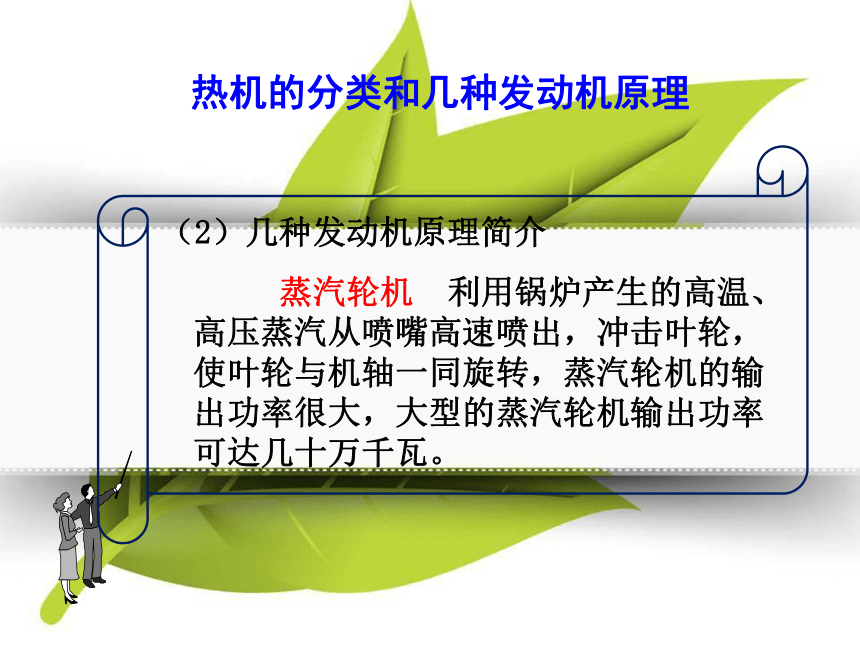 热机的分类和几种发动机原理

（2）几种发动机原理简介

蒸汽轮机　利用锅炉产生的高温、高压蒸汽从喷嘴高速喷出，冲击叶轮，使叶轮与机轴一同旋转，蒸汽轮机的输出功率很大，大型的蒸汽轮机输出功率可达几十万千瓦。